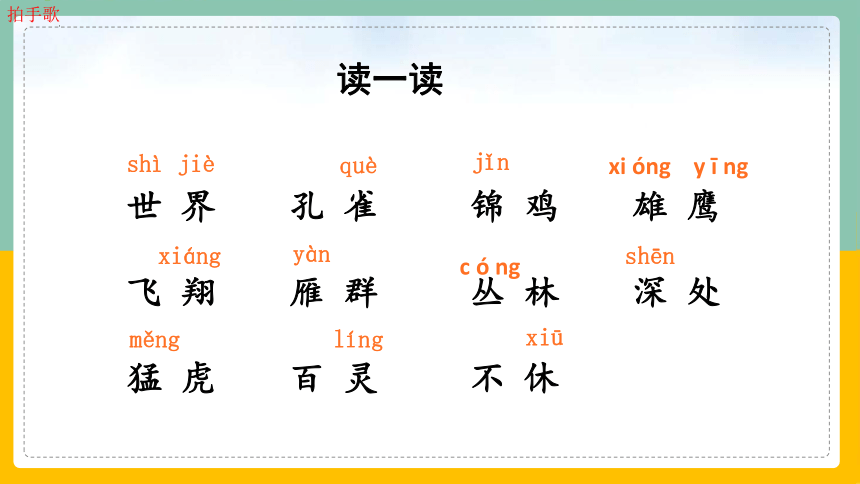 拍手歌

读一读

shì jiè 世界　què 孔雀　jǐn 锦鸡　xióng yīng 雄鹰

xiáng 飞翔　yàn 雁群　cóng 丛林　shēn 深处

měng 猛虎　líng 百灵　xiū 不休